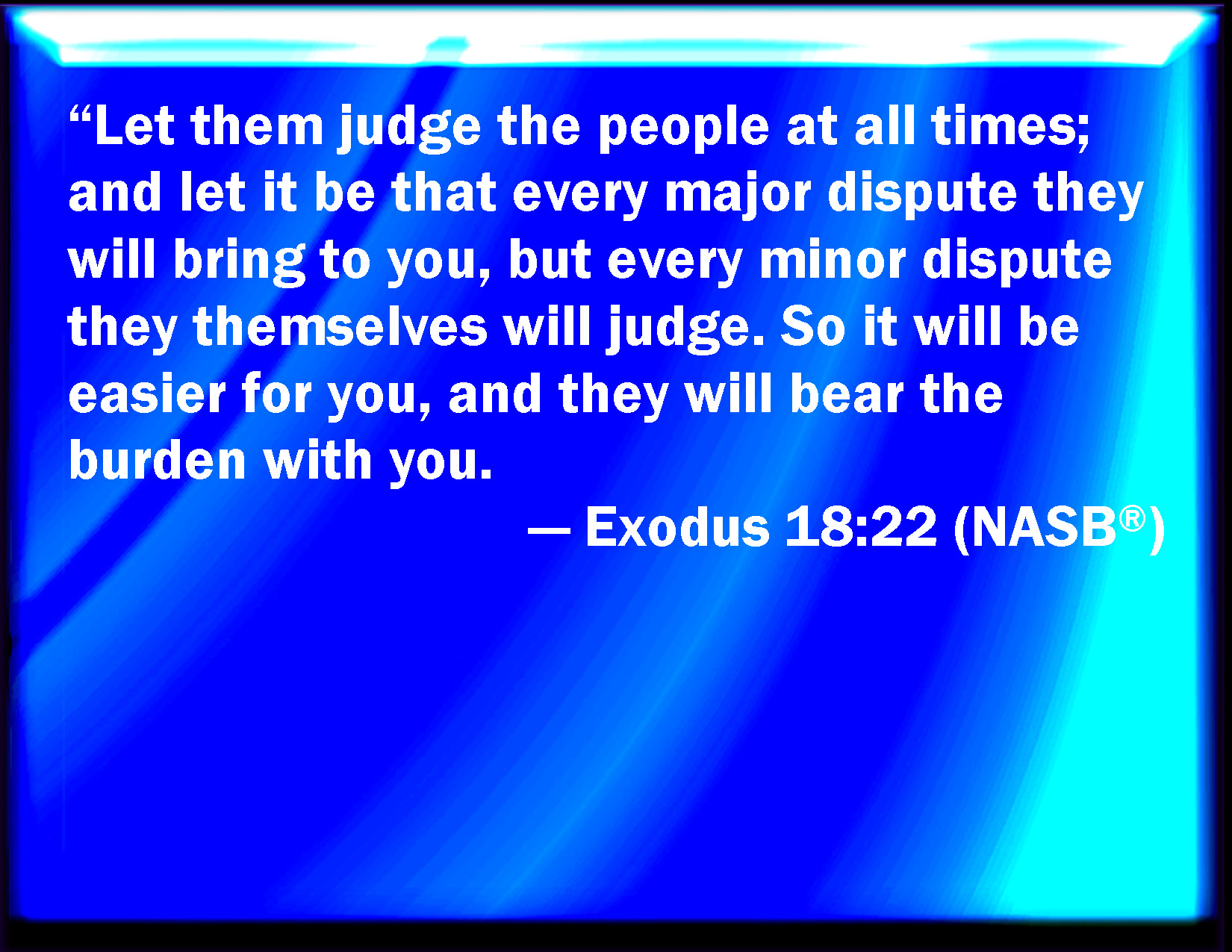 “Let them judge the people at all times; and let it be that every major dispute they will bring to you, but every minor dispute they themselves will judge. So it will be easier for you, and they will bear the burden with you.

— Exodus 18:22 (NASB®)